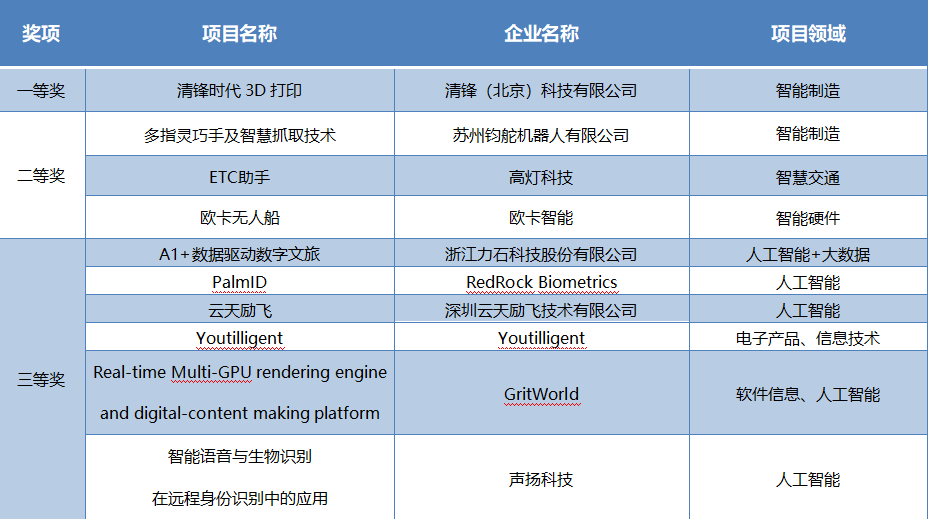 | 奖项 | 项目名称 | 企业名称 | 项目领域 |
|---|---|---|---|
| 一等奖 | 清锋时代 3D 打印 | 清锋（北京）科技有限公司 | 智能制造 |
| 二等奖 | 多指灵巧手及智慧抓取技术 | 苏州钧舵机器人有限公司 | 智能制造 |
| | ETC助手 | 高灯科技 | 智慧交通 |
| | 欧卡无人船 | 欧卡智能 | 智能硬件 |
| 三等奖 | A1+数据驱动数字文旅 | 浙江力石科技股份有限公司 | 人工智能+大数据 |
| | PalmID | RedRock Biometrics | 人工智能 |
| | 云天励飞 | 深圳云天励飞技术有限公司 | 人工智能 |
| | Youtilligent | Youtilligent | 电子产品、信息技术 |
| | Real-time Multi-GPU rendering engine and digital-content making platform | GritWorld | 软件信息、人工智能 |
| | 智能语音与生物识别 在远程身份识别中的应用 | 声扬科技 | 人工智能 |